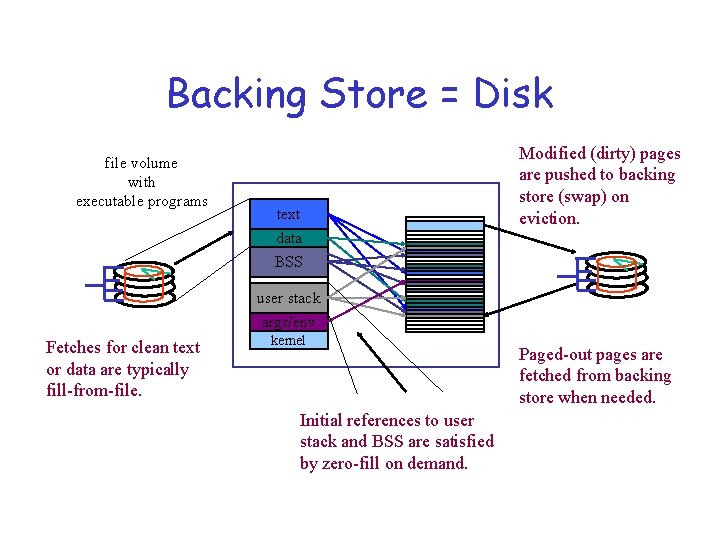 Backing Store = Disk

file volume with executable programs

text
data
BSS
user stack
args/env
kernel

Modified (dirty) pages are pushed to backing store (swap) on eviction.

Fetches for clean text or data are typically fill-from-file.

Paged-out pages are fetched from backing store when needed.

Initial references to user stack and BSS are satisfied by zero-fill on demand.